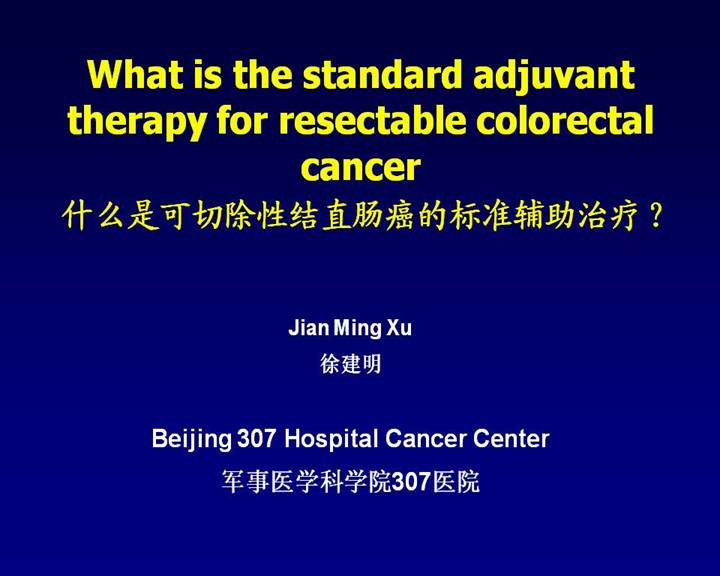 What is the standard adjuvant therapy for resectable colorectal cancer
什么是可切除性结直肠癌的标准辅助治疗？

Jian Ming Xu
徐建明

Beijing 307 Hospital Cancer Center
军事医学科学院307医院